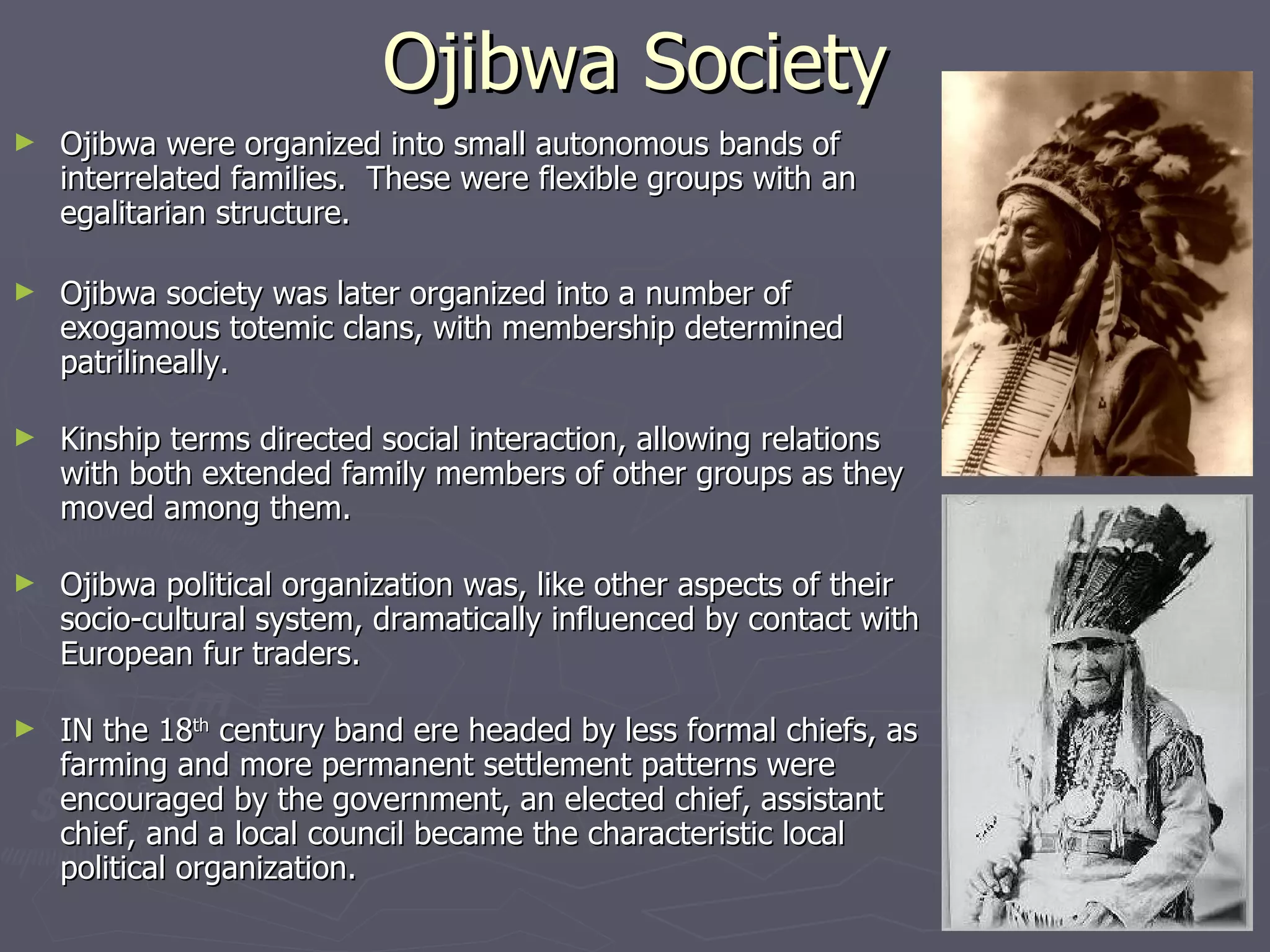 Ojibwa Society

► Ojibwa were organized into small autonomous bands of interrelated families. These were flexible groups with an egalitarian structure.

► Ojibwa society was later organized into a number of exogamous totemic clans, with membership determined patrilineally.

► Kinship terms directed social interaction, allowing relations with both extended family members of other groups as they moved among them.

► Ojibwa political organization was, like other aspects of their socio-cultural system, dramatically influenced by contact with European fur traders.

► IN the 18$^{th}$ century band ere headed by less formal chiefs, as farming and more permanent settlement patterns were encouraged by the government, an elected chief, assistant chief, and a local council became the characteristic local political organization.